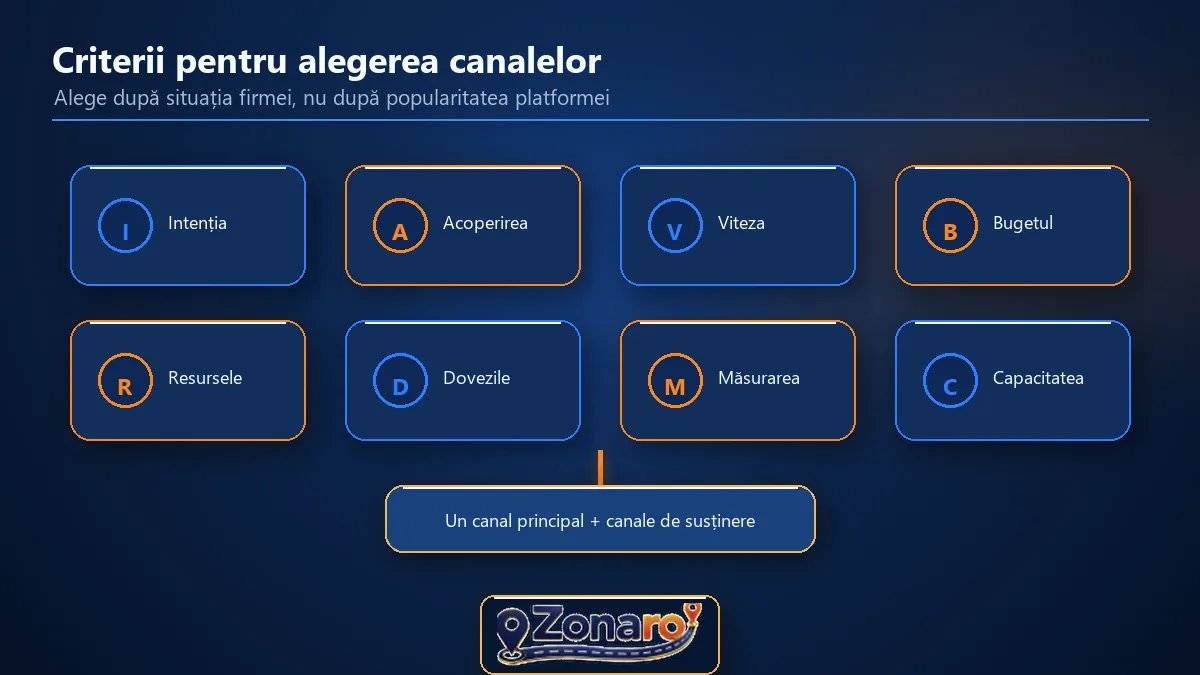 Criterii pentru alegerea canalelor

Alege după situația firmei, nu după popularitatea platformei

I Intenția

A Acoperirea

V Viteza

B Bugetul

R Resursele

D Dovezile

M Măsurarea

C Capacitatea

Un canal principal + canale de susținere

Zonaro